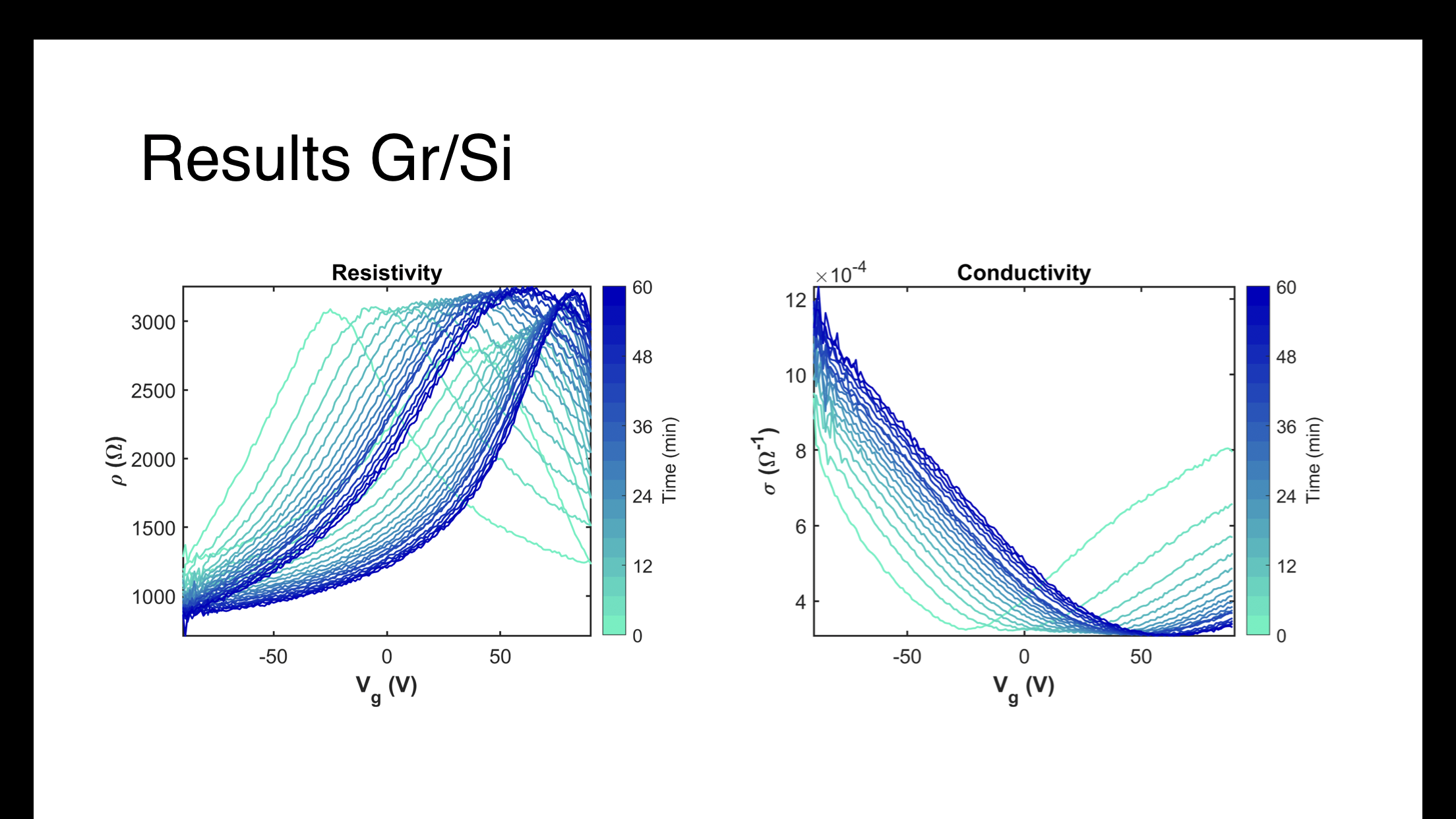 Results Gr/Si

Resistivity

$\rho$ ($\Omega$)

3000
2500
2000
1500
1000

-50
0
50

$V_g$ (V)

60
48
36
24
12
0

Time (min)

Conductivity

$\times 10^{-4}$

$\sigma$ ($\Omega^{-1}$)

12
10
8
6
4

-50
0
50

$V_g$ (V)

60
48
36
24
12
0

Time (min)